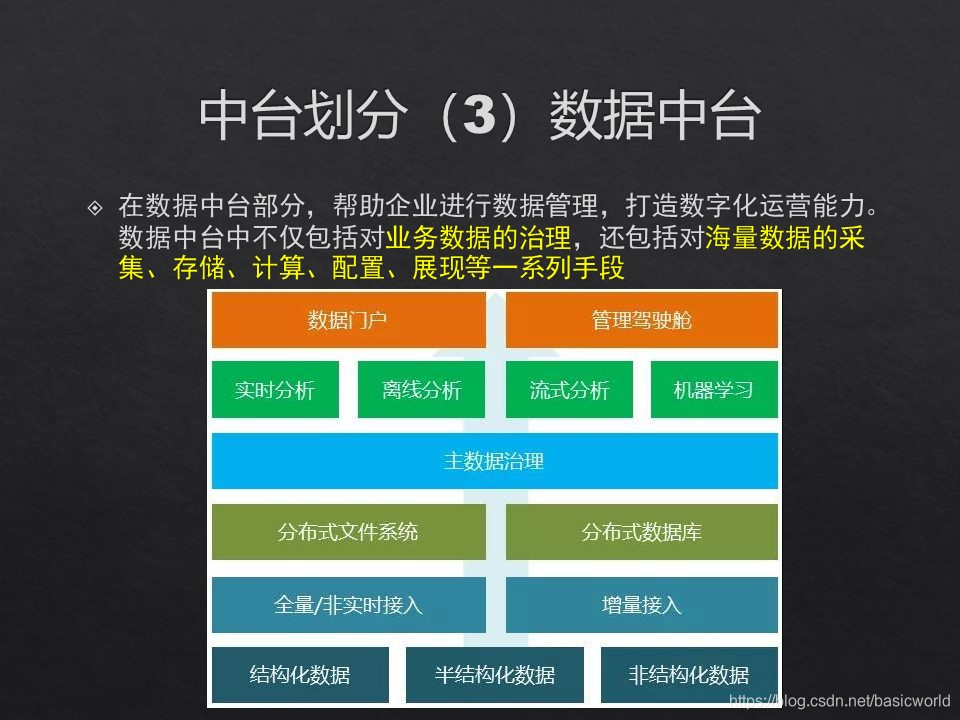 中台划分（3）数据中台

在数据中台部分，帮助企业进行数据管理，打造数字化运营能力。数据中台中不仅包括对业务数据的治理，还包括对海量数据的采集、存储、计算、配置、展现等一系列手段

数据门户
管理驾驶舱
实时分析
离线分析
流式分析
机器学习
主数据治理
分布式文件系统
分布式数据库
全量/非实时接入
增量接入
结构化数据
半结构化数据
非结构化数据

https://blog.csdn.net/basicworld